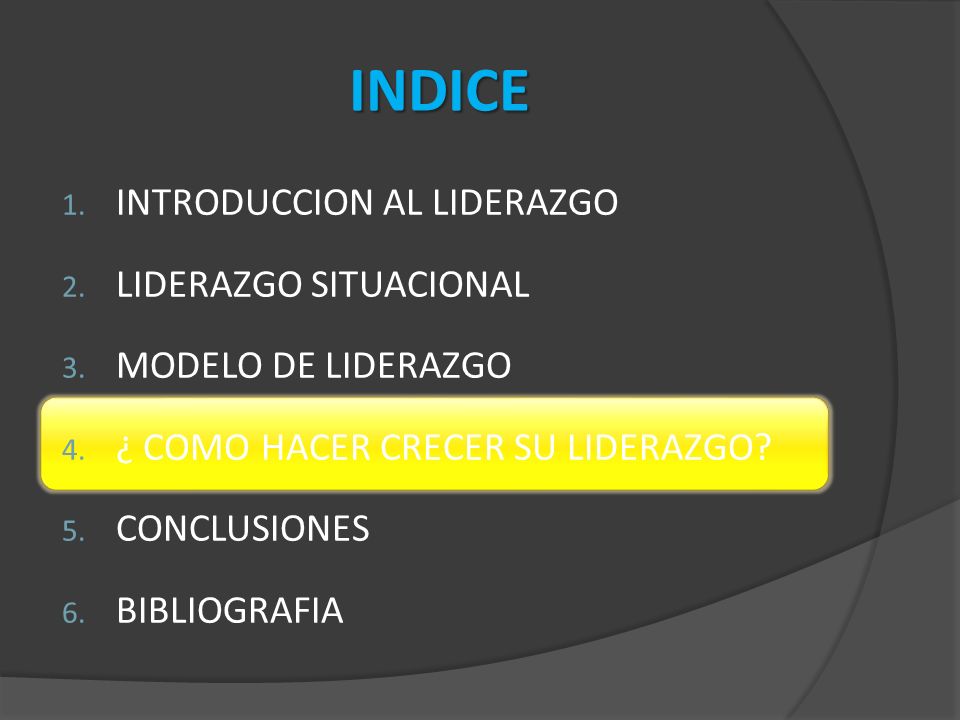 INDICE

1. INTRODUCCION AL LIDERAZGO
2. LIDERAZGO SITUACIONAL
3. MODELO DE LIDERAZGO
4. ¿ COMO HACER CRECER SU LIDERAZGO?
5. CONCLUSIONES
6. BIBLIOGRAFIA